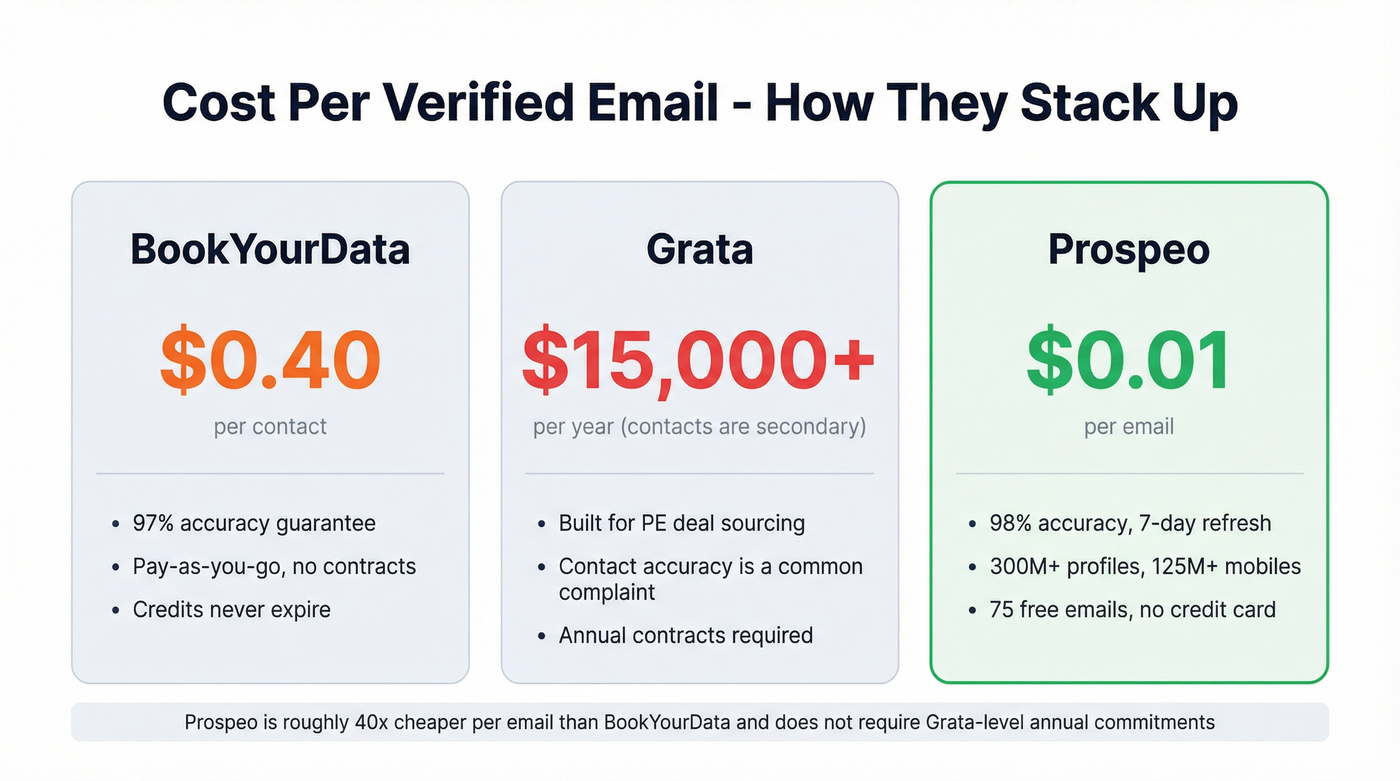 Cost Per Verified Email - How They Stack Up

BookYourData

$0.40

per contact

- 97% accuracy guarantee
- Pay-as-you-go, no contracts
- Credits never expire

Grata

$15,000+

per year (contacts are secondary)

- Built for PE deal sourcing
- Contact accuracy is a common complaint
- Annual contracts required

Prospeo

$0.01

per email

- 98% accuracy, 7-day refresh
- 300M+ profiles, 125M+ mobiles
- 75 free emails, no credit card

Prospeo is roughly 40x cheaper per email than BookYourData and does not require Grata-level annual commitments